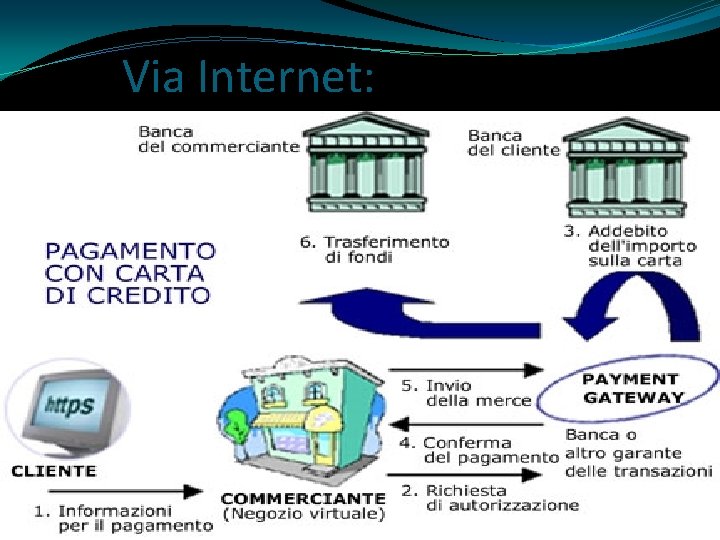 Via Internet:

Banca del commerciante

Banca del cliente

PAGAMENTO CON CARTA DI CREDITO

6. Trasferimento di fondi

3. Addebito dell'importo sulla carta

https

CLIENTE

1. Informazioni per il pagamento

COMMERCIANTE (Negozio virtuale)

5. Invio della merce

4. Conferma del pagamento

2. Richiesta di autorizzazione

PAYMENT GATEWAY

Banca o altro garante delle transazioni